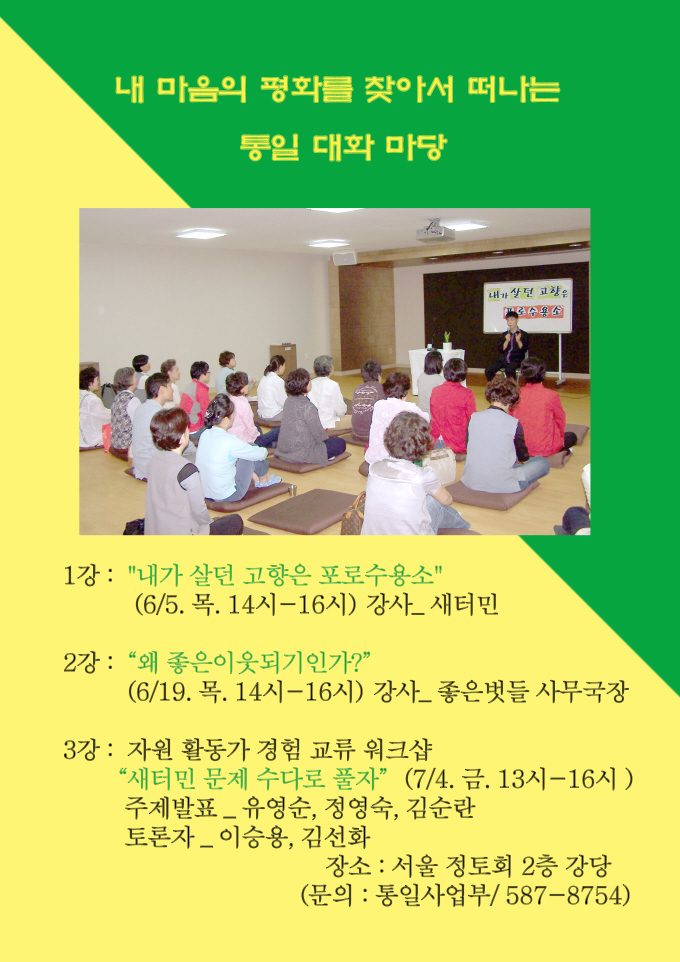 내 마음의 평화를 찾아서 떠나는

통일 대화 마당

내가 살던 고향은
포로수용소

1강 : "내가 살던 고향은 포로수용소"
(6/5. 목. 14시-16시) 강사_ 새터민

2강 : "왜 좋은이웃되기인가?"
(6/19. 목. 14시-16시) 강사_ 좋은벗들 사무국장

3강 : 자원 활동가 경험 교류 워크샵
"새터민 문제 수다로 풀자" (7/4. 금. 13시-16시 )
주제발표 _ 유영순, 정영숙, 김순란
토론자 _ 이승용, 김선화

장소 : 서울 정토회 2층 강당
(문의 : 통일사업부/ 587-8754)